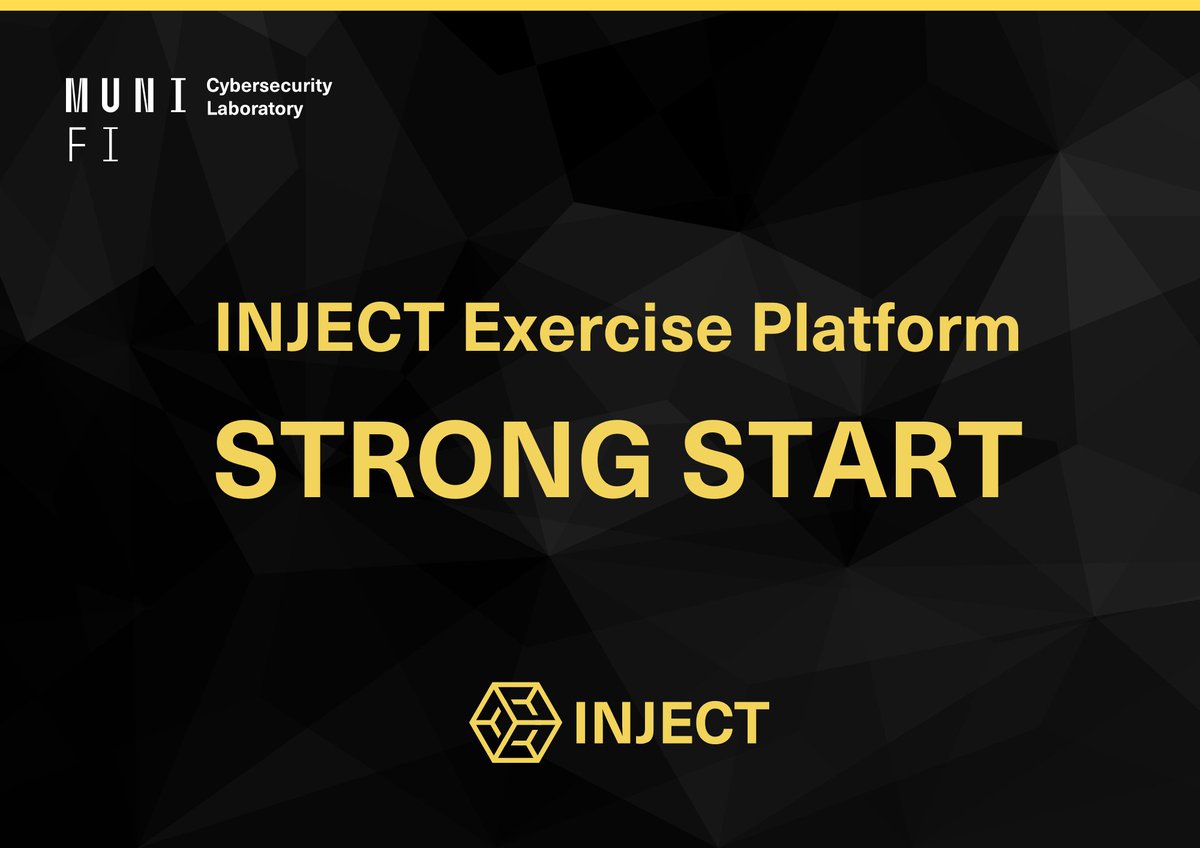 MUNI
FI

Cybersecurity
Laboratory

INJECT Exercise Platform

STRONG START

INJECT